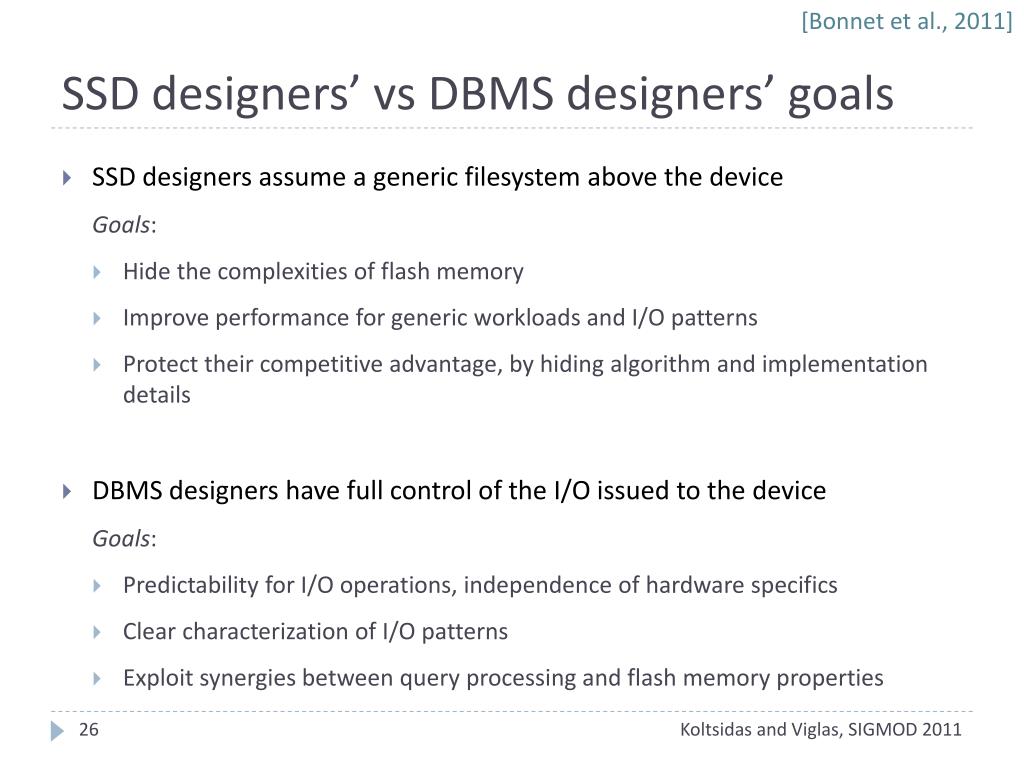 [Bonnet et al., 2011]

SSD designers’ vs DBMS designers’ goals

SSD designers assume a generic filesystem above the device

Goals:

Hide the complexities of flash memory

Improve performance for generic workloads and I/O patterns

Protect their competitive advantage, by hiding algorithm and implementation details

DBMS designers have full control of the I/O issued to the device

Goals:

Predictability for I/O operations, independence of hardware specifics

Clear characterization of I/O patterns

Exploit synergies between query processing and flash memory properties

26

Koltsidas and Viglas, SIGMOD 2011